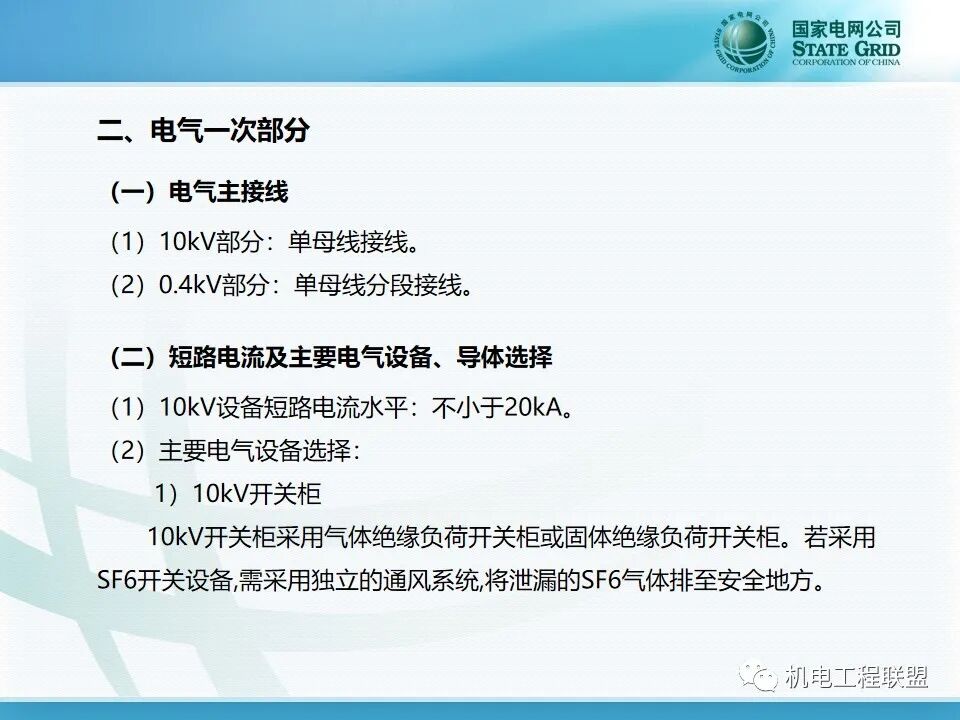 国家电网公司
STATE GRID
CORPORATION OF CHINA

二、电气一次部分

（一）电气主接线

（1）10kV部分：单母线接线。

（2）0.4kV部分：单母线分段接线。

（二）短路电流及主要电气设备、导体选择

（1）10kV设备短路电流水平：不小于20kA。

（2）主要电气设备选择：

1）10kV开关柜

10kV开关柜采用气体绝缘负荷开关柜或固体绝缘负荷开关柜。若采用SF6开关设备,需采用独立的通风系统,将泄漏的SF6气体排至安全地方。

机电工程联盟